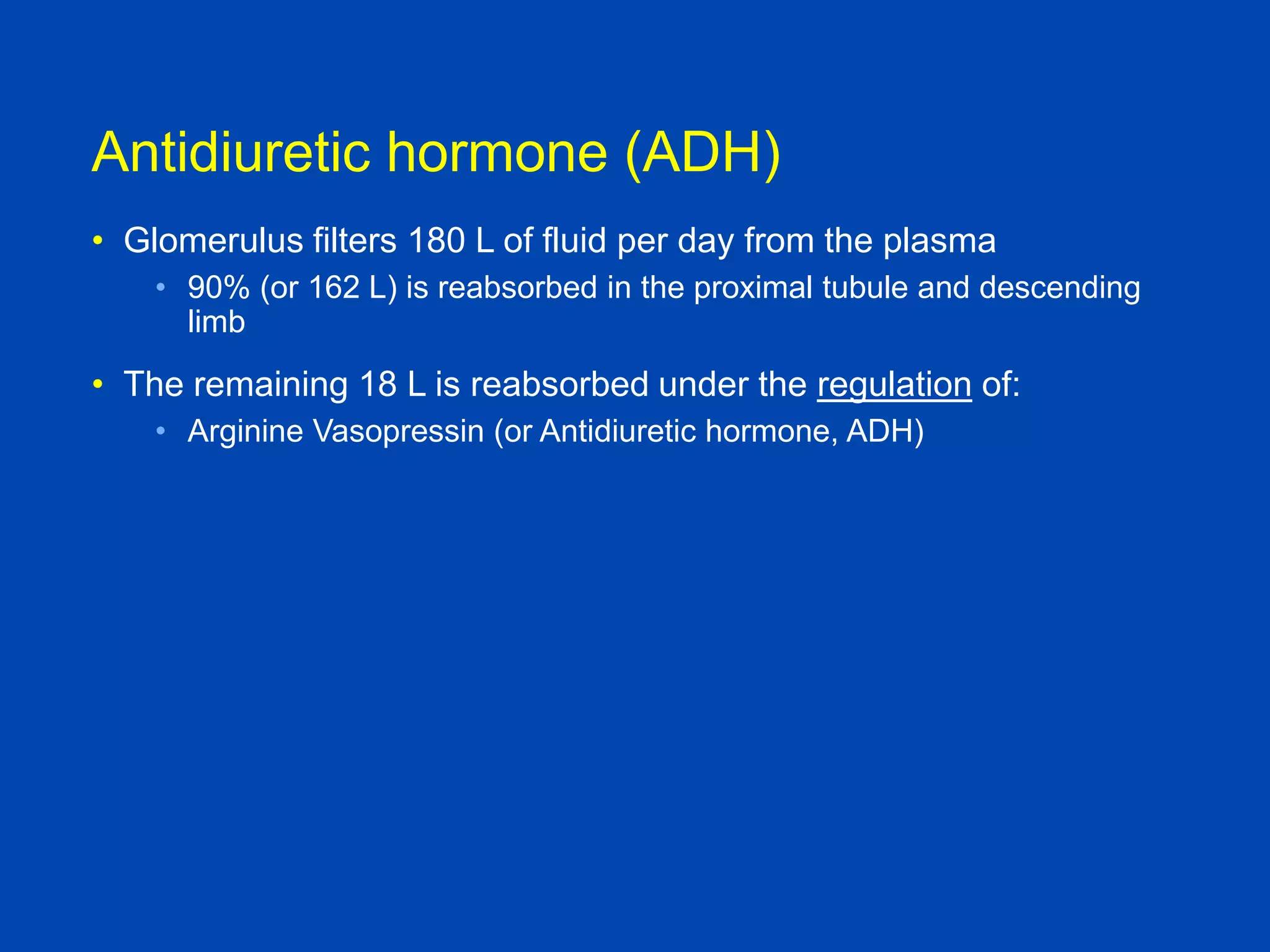 Antidiuretic hormone (ADH)

• Glomerulus filters 180 L of fluid per day from the plasma
  • 90% (or 162 L) is reabsorbed in the proximal tubule and descending limb

• The remaining 18 L is reabsorbed under the regulation of:
  • Arginine Vasopressin (or Antidiuretic hormone, ADH)